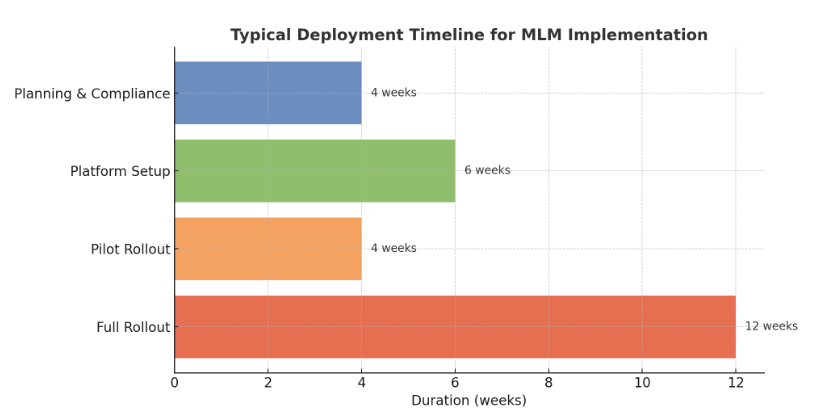 Typical Deployment Timeline for MLM Implementation

Planning & Compliance
4 weeks

Platform Setup
6 weeks

Pilot Rollout
4 weeks

Full Rollout
12 weeks

0 2 4 6 8 10 12

Duration (weeks)